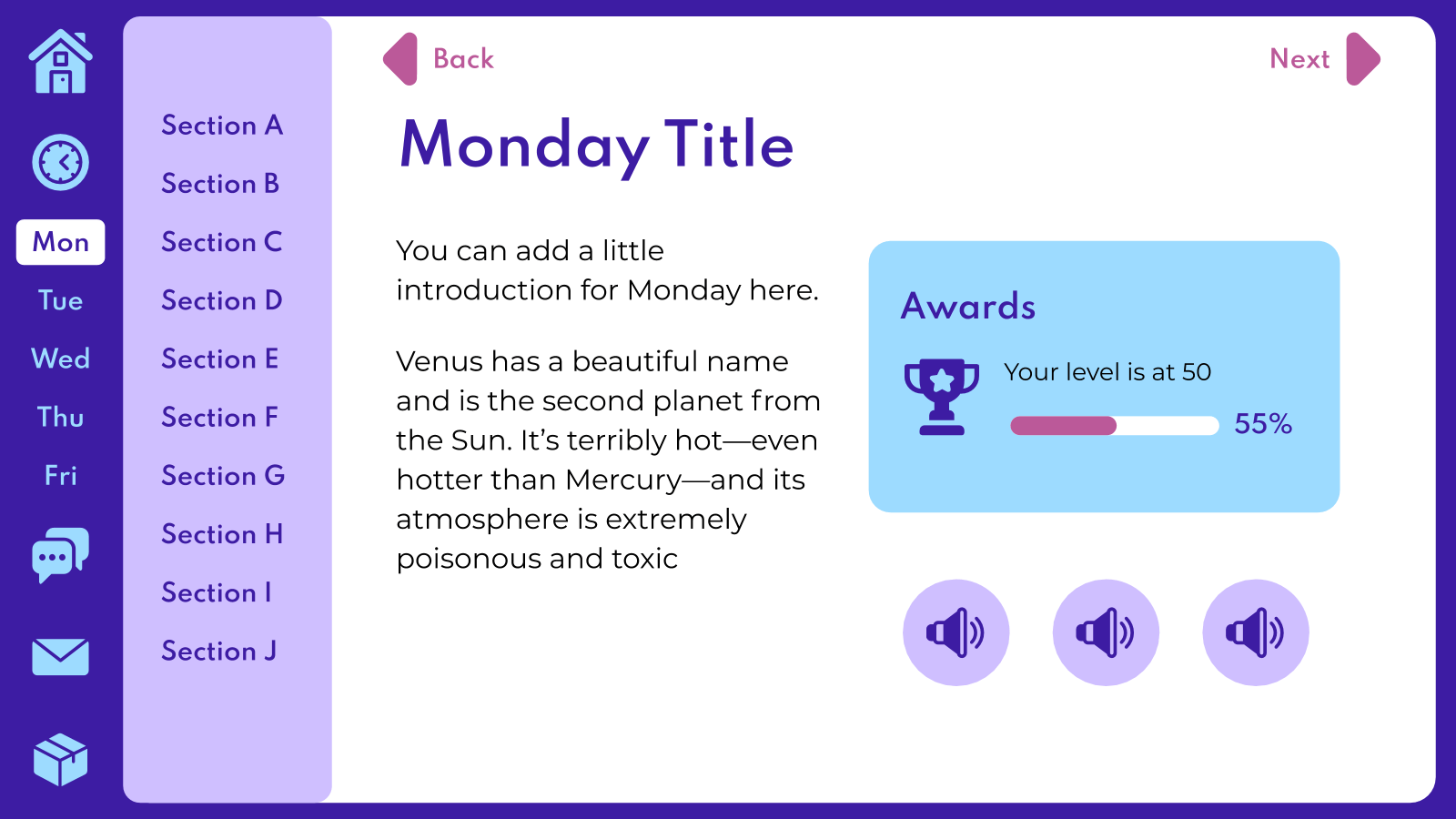 Mon
Tue
Wed
Thu
Fri

Section A
Section B
Section C
Section D
Section E
Section F
Section G
Section H
Section I
Section J

Back

Next

Monday Title

You can add a little introduction for Monday here.

Venus has a beautiful name and is the second planet from the Sun. It's terribly hot—even hotter than Mercury—and its atmosphere is extremely poisonous and toxic

Awards

Your level is at 50

55%